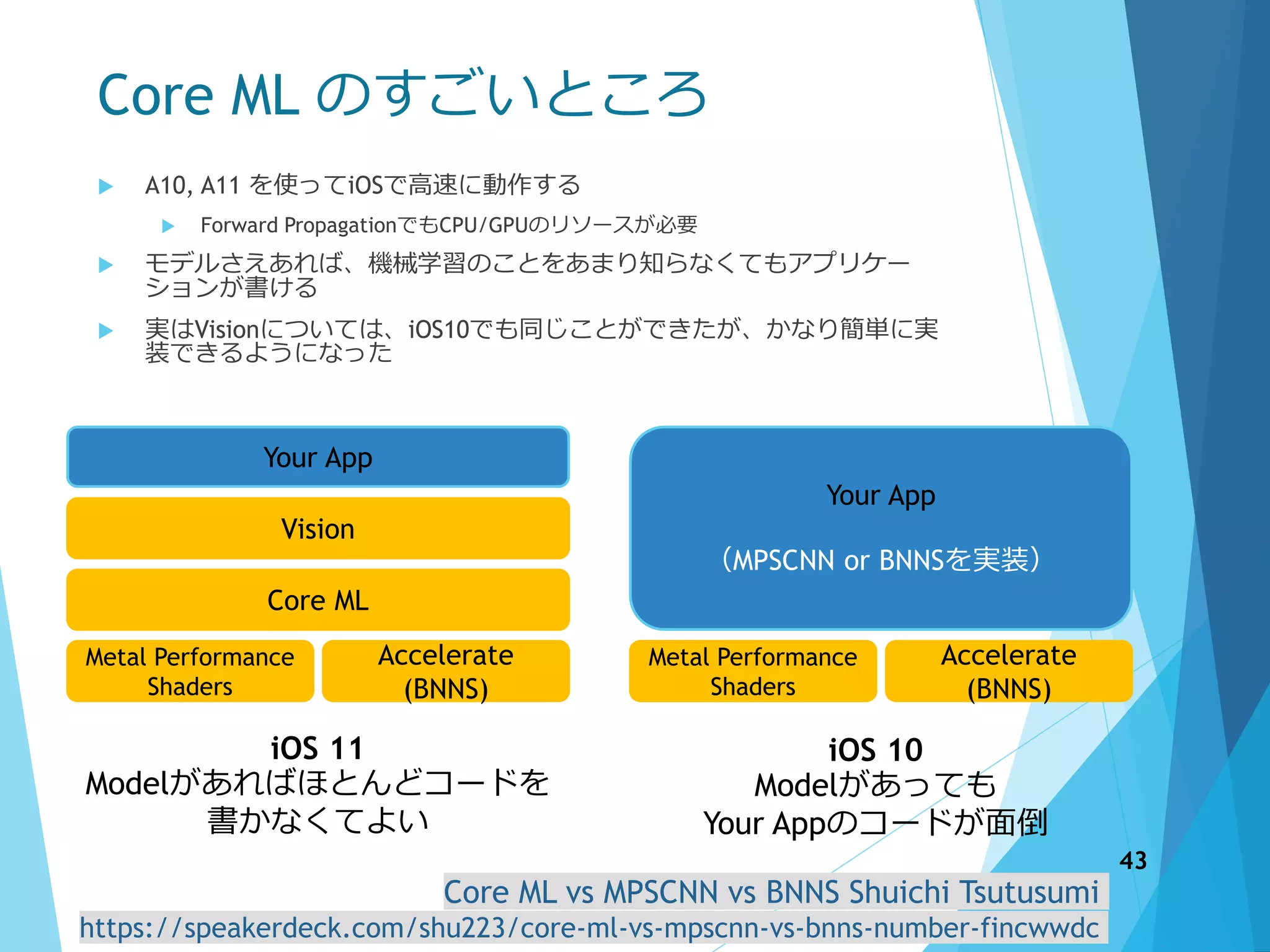 Core ML のすごいところ

A10, A11 を使ってiOSで高速に動作する

Forward PropagationでもCPU/GPUのリソースが必要

モデルさえあれば、機械学習のことをあまり知らなくてもアプリケーションが書ける

実はVisionについては、iOS10でも同じことができたが、かなり簡単に実装できるようになった

Your App

Vision

Core ML

Metal Performance Shaders

Accelerate (BNNS)

iOS 11
Modelがあればほとんどコードを書かなくてよい

Your App

（MPSCNN or BNNSを実装）

Metal Performance Shaders

Accelerate (BNNS)

iOS 10
Modelがあっても
Your Appのコードが面倒

43

Core ML vs MPSCNN vs BNNS Shuichi Tsutusumi
https://speakerdeck.com/shu223/core-ml-vs-mpscnn-vs-bnns-number-fincwwdc